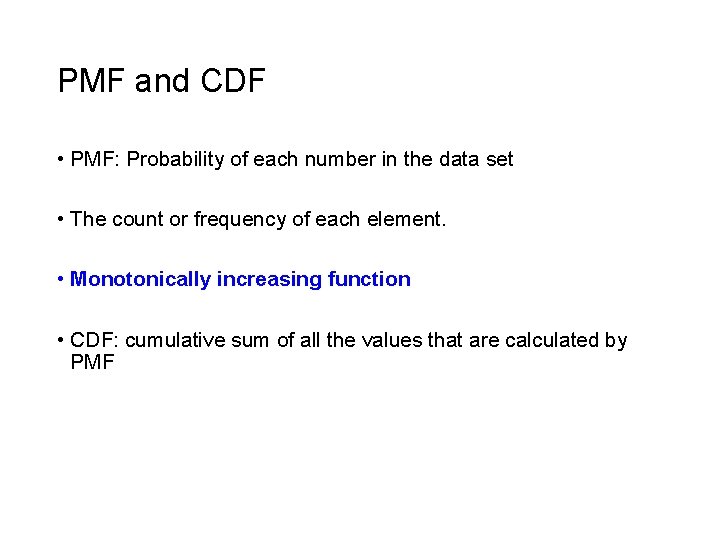 PMF and CDF

• PMF: Probability of each number in the data set

• The count or frequency of each element.

• Monotonically increasing function

• CDF: cumulative sum of all the values that are calculated by PMF